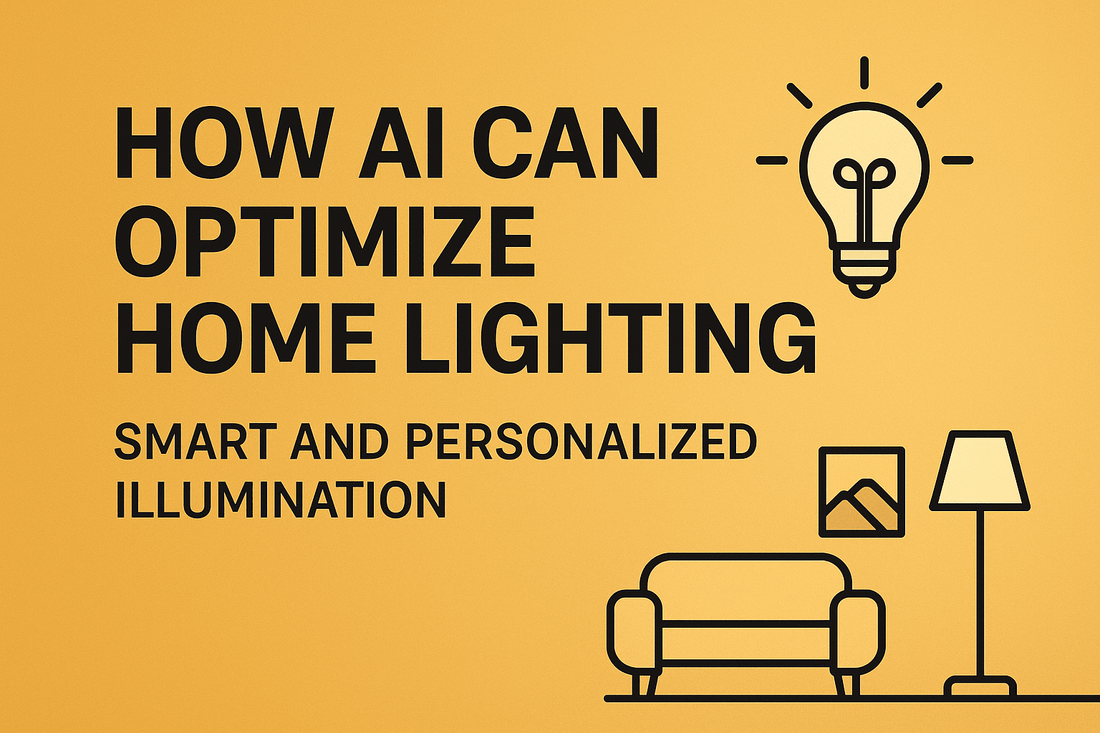 HOW AI CAN OPTIMIZE HOME LIGHTING

SMART AND PERSONALIZED ILLUMINATION